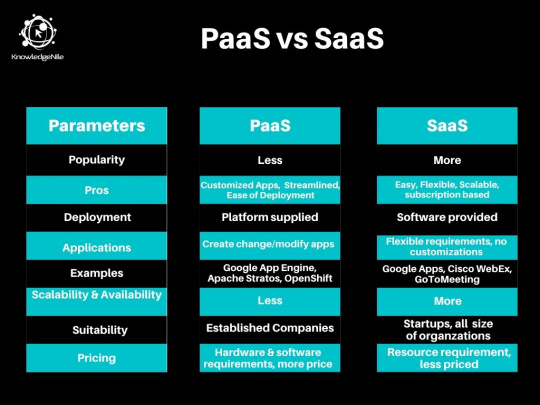 KnowledgeNile

PaaS vs SaaS

| Parameters | PaaS | SaaS |
|---|---|---|
| Popularity | Less | More |
| Pros | Customized Apps, Streamlined, Ease of Deployment | Easy, Flexible, Scalable, subscription based |
| Deployment | Platform supplied | Software provided |
| Applications | Create change/modify apps | Flexible requirements, no customizations |
| Examples | Google App Engine, Apache Stratos, OpenShift | Google Apps, Cisco WebEx, GoToMeeting |
| Scalability & Availability | Less | More |
| Suitability | Established Companies | Startups, all size of organzations |
| Pricing | Hardware & software requirements, more price | Resource requirement, less priced |